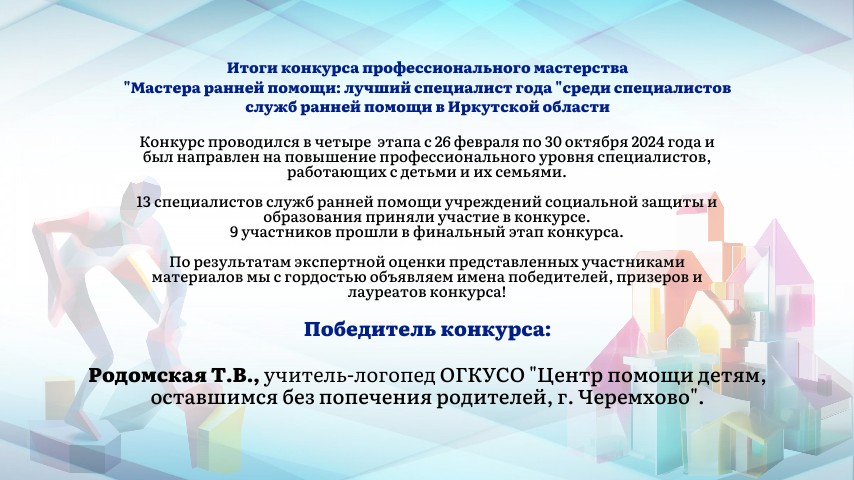 Итоги конкурса профессионального мастерства "Мастера ранней помощи: лучший специалист года "среди специалистов служб ранней помощи в Иркутской области

Конкурс проводился в четыре  этапа с 26 февраля по 30 октября 2024 года и был направлен на повышение профессионального уровня специалистов, работающих с детьми и их семьями.

13 специалистов служб ранней помощи учреждений социальной защиты и образования приняли участие в конкурсе.
9 участников прошли в финальный этап конкурса.

По результатам экспертной оценки представленных участниками материалов мы с гордостью объявляем имена победителей, призеров и лауреатов конкурса!

Победитель конкурса:

Родомская Т.В., учитель-логопед ОГКУСО "Центр помощи детям, оставшимся без попечения родителей, г. Черемхово".